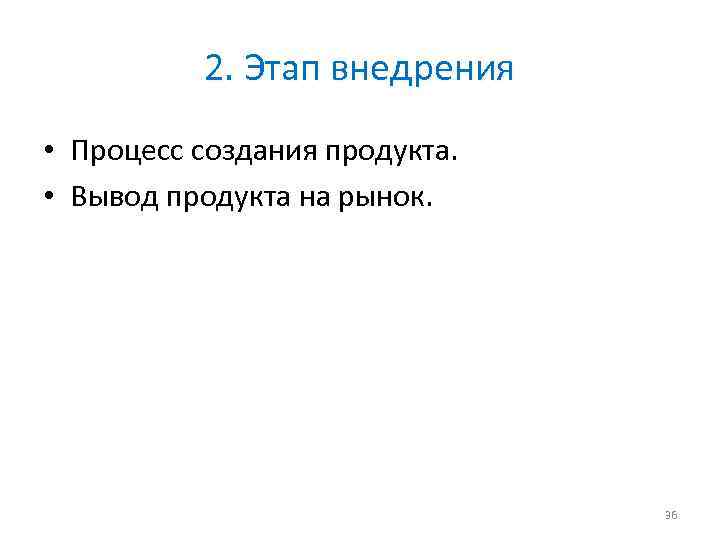 2. Этап внедрения

• Процесс создания продукта.
• Вывод продукта на рынок.

36